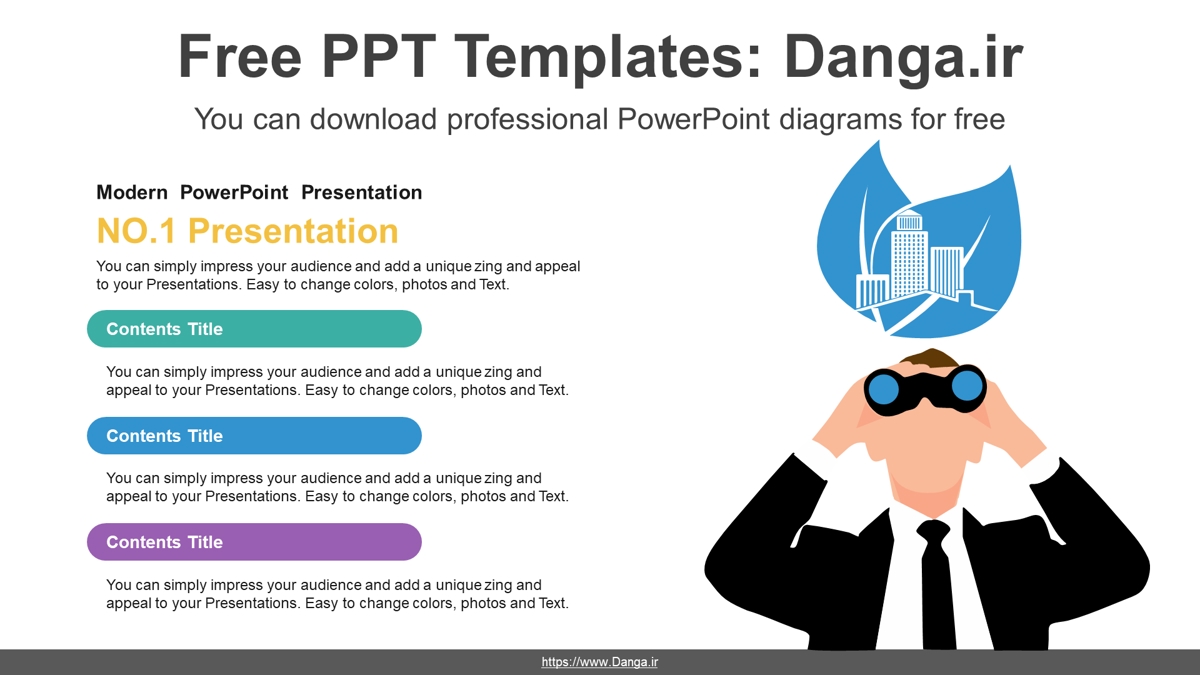 Free PPT Templates: Danga.ir

You can download professional PowerPoint diagrams for free

Modern PowerPoint Presentation

NO.1 Presentation

You can simply impress your audience and add a unique zing and appeal to your Presentations. Easy to change colors, photos and Text.

Contents Title

You can simply impress your audience and add a unique zing and appeal to your Presentations. Easy to change colors, photos and Text.

Contents Title

You can simply impress your audience and add a unique zing and appeal to your Presentations. Easy to change colors, photos and Text.

Contents Title

You can simply impress your audience and add a unique zing and appeal to your Presentations. Easy to change colors, photos and Text.

https://www.Danga.ir